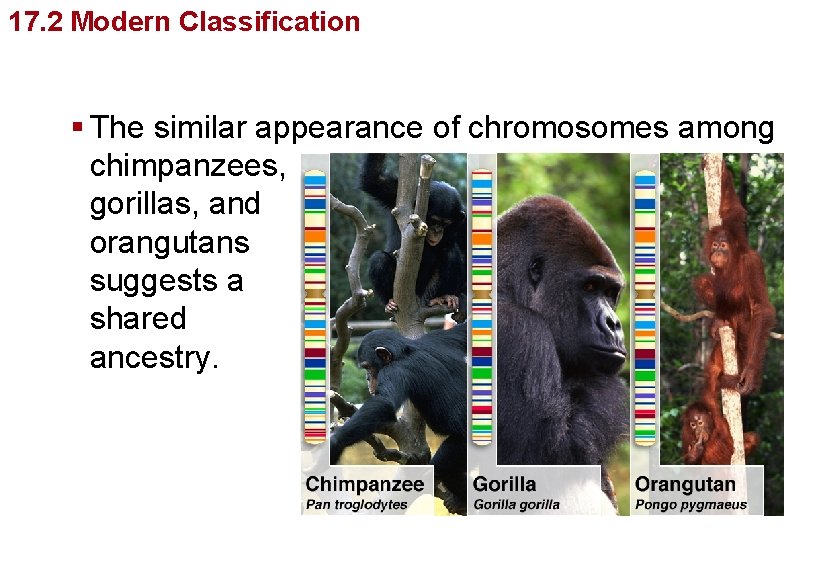 17.2 Modern Classification

▪ The similar appearance of chromosomes among chimpanzees, gorillas, and orangutans suggests a shared ancestry.

Chimpanzee
Pan troglodytes

Gorilla
Gorilla gorilla

Orangutan
Pongo pygmaeus